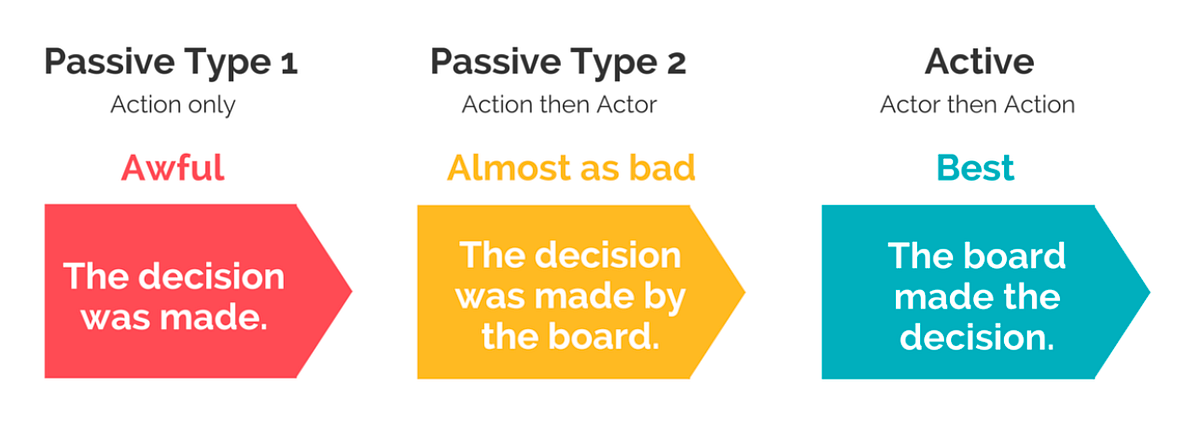 Passive Type 1
Action only

Awful

The decision was made.

Passive Type 2
Action then Actor

Almost as bad

The decision was made by the board.

Active
Actor then Action

Best

The board made the decision.